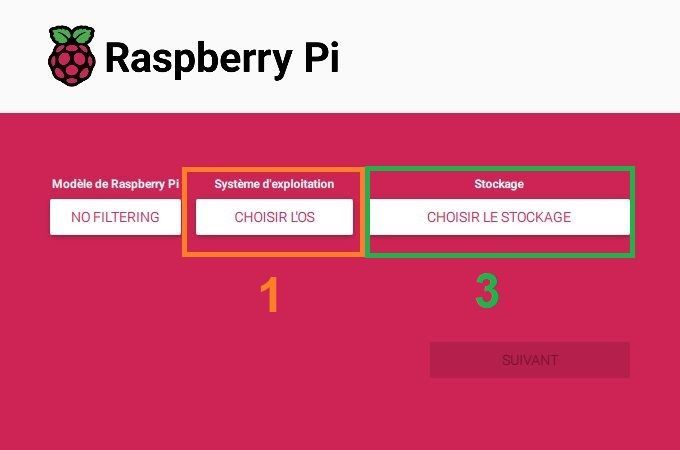 Raspberry Pi

Modèle de Raspberry Pi
NO FILTERING

Système d'exploitation
CHOISIR L'OS

Stockage
CHOISIR LE STOCKAGE

1

3

SUIVANT